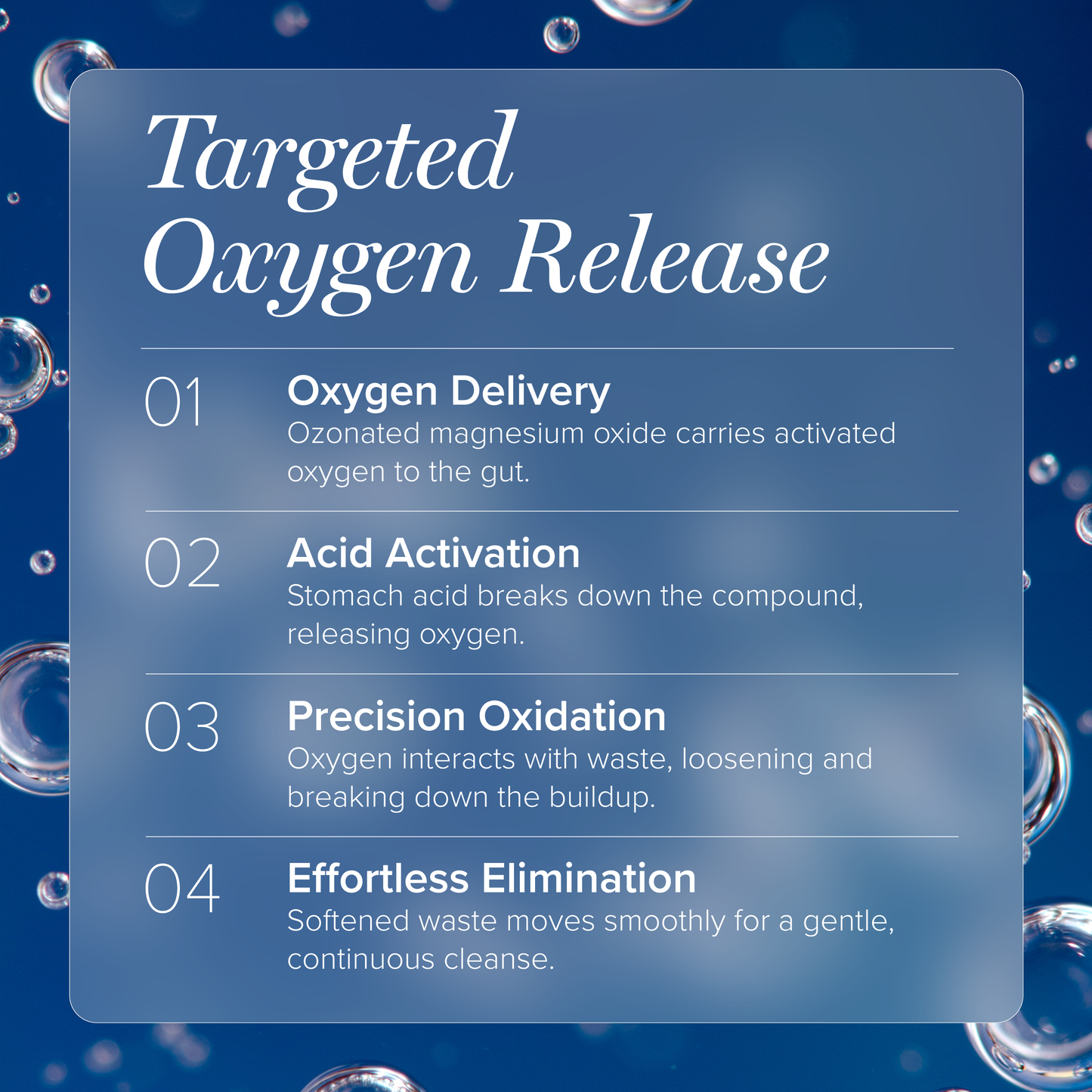 Targeted Oxygen Release

01
Oxygen Delivery
Ozonated magnesium oxide carries activated oxygen to the gut.

02
Acid Activation
Stomach acid breaks down the compound, releasing oxygen.

03
Precision Oxidation
Oxygen interacts with waste, loosening and breaking down the buildup.

04
Effortless Elimination
Softened waste moves smoothly for a gentle, continuous cleanse.